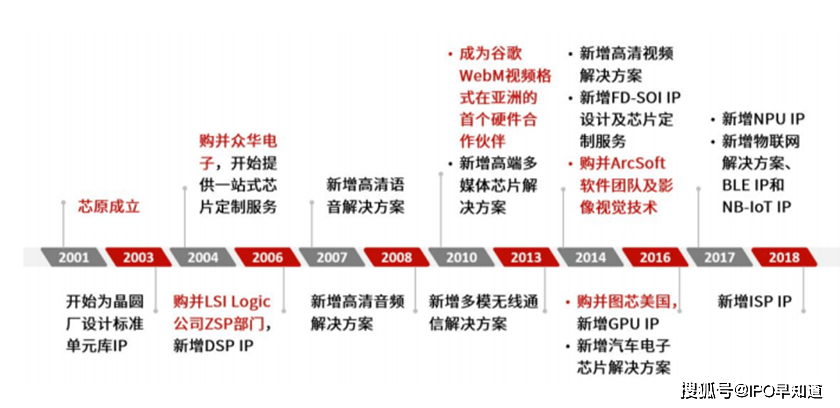 芯原成立

购并众华电子，开始提供一站式芯片定制服务

新增高清语音解决方案

• 成为谷歌WebM视频格式在亚洲的首个硬件合作伙伴
• 新增高端多媒体芯片解决方案

• 新增高清视频解决方案
• 新增FD-SOI IP设计及芯片定制服务
• 购并ArcSoft软件团队及影像视觉技术

• 新增NPU IP
• 新增物联网解决方案、BLE IP和NB-IoT IP

2001 2003 2004 2006 2007 2008 2010 2013 2014 2016 2017 2018

开始为晶圆厂设计标准单元库IP

购并LSI Logic公司ZSP部门，新增DSP IP

新增高清音频解决方案

新增多模无线通信解决方案

• 购并图芯美国，新增GPU IP
• 新增汽车电子芯片解决方案

新增ISP IP

搜狐号@IPO早知道